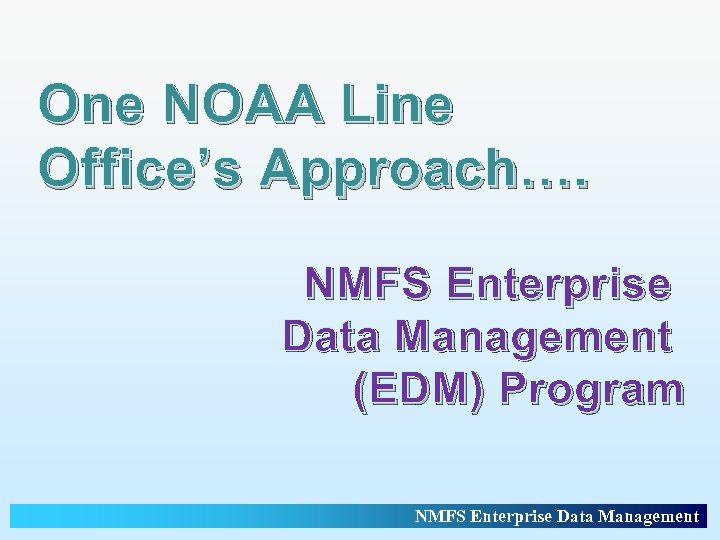 One NOAA Line Office's Approach….

NMFS Enterprise Data Management (EDM) Program

NMFS Enterprise Data Management